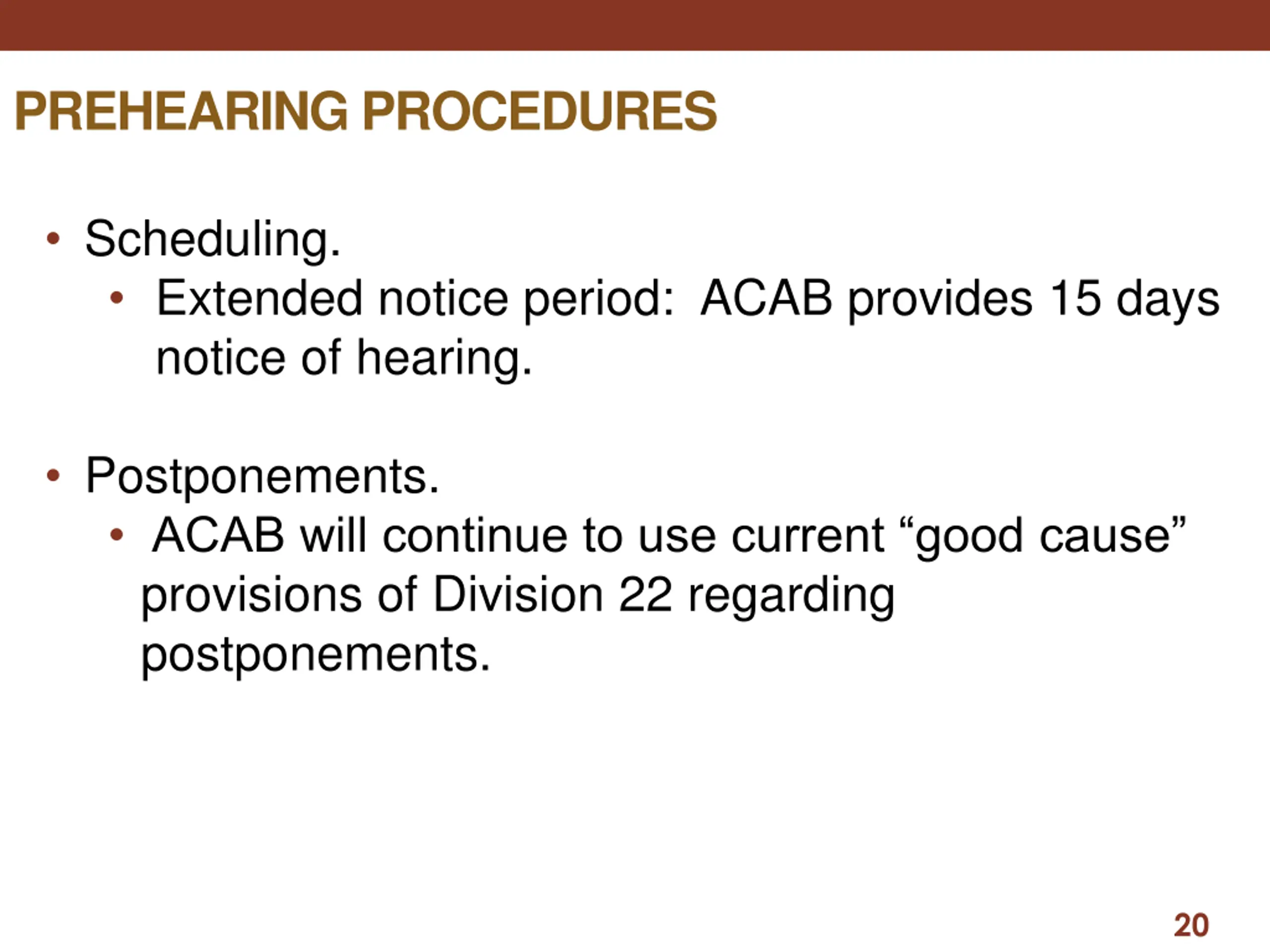 PREHEARING PROCEDURES

• Scheduling.
  • Extended notice period:  ACAB provides 15 days notice of hearing.

• Postponements.
  • ACAB will continue to use current “good cause” provisions of Division 22 regarding postponements.

20